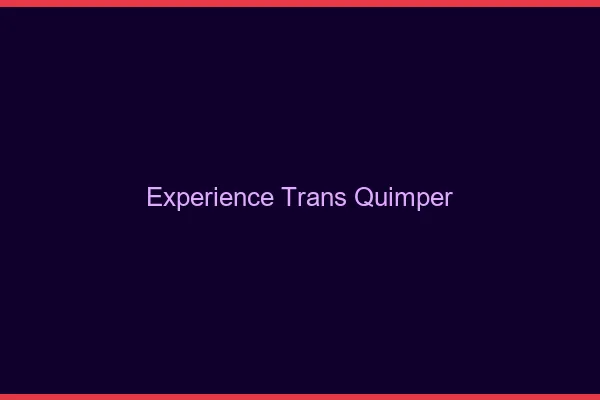 Experience Trans Quimper